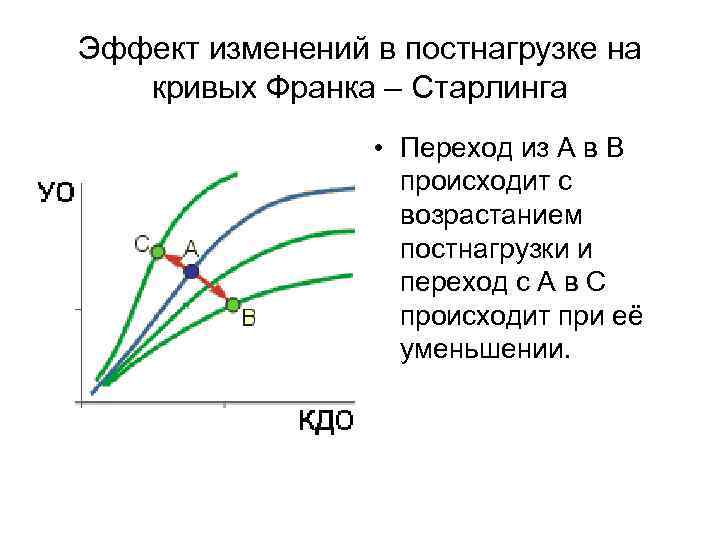 Эффект изменений в постнагрузке на кривых Франка – Старлинга

УО

C

A

B

КДО

• Переход из А в В происходит с возрастанием постнагрузки и переход с А в С происходит при её уменьшении.